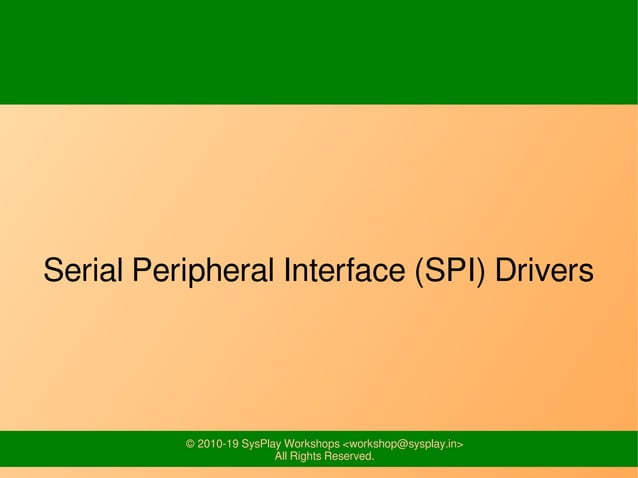 Serial Peripheral Interface (SPI) Drivers

© 2010-19 SysPlay Workshops <workshop@sysplay.in>
All Rights Reserved.